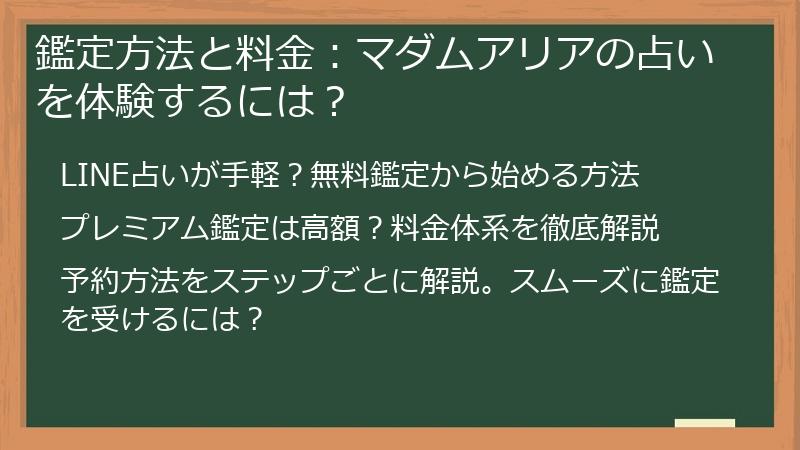 鑑定方法と料金：マダムアリアの占いを体験するには？

LINE占いが手軽？無料鑑定から始める方法

プレミアム鑑定は高額？料金体系を徹底解説

予約方法をステップごとに解説。スムーズに鑑定を受けるには？